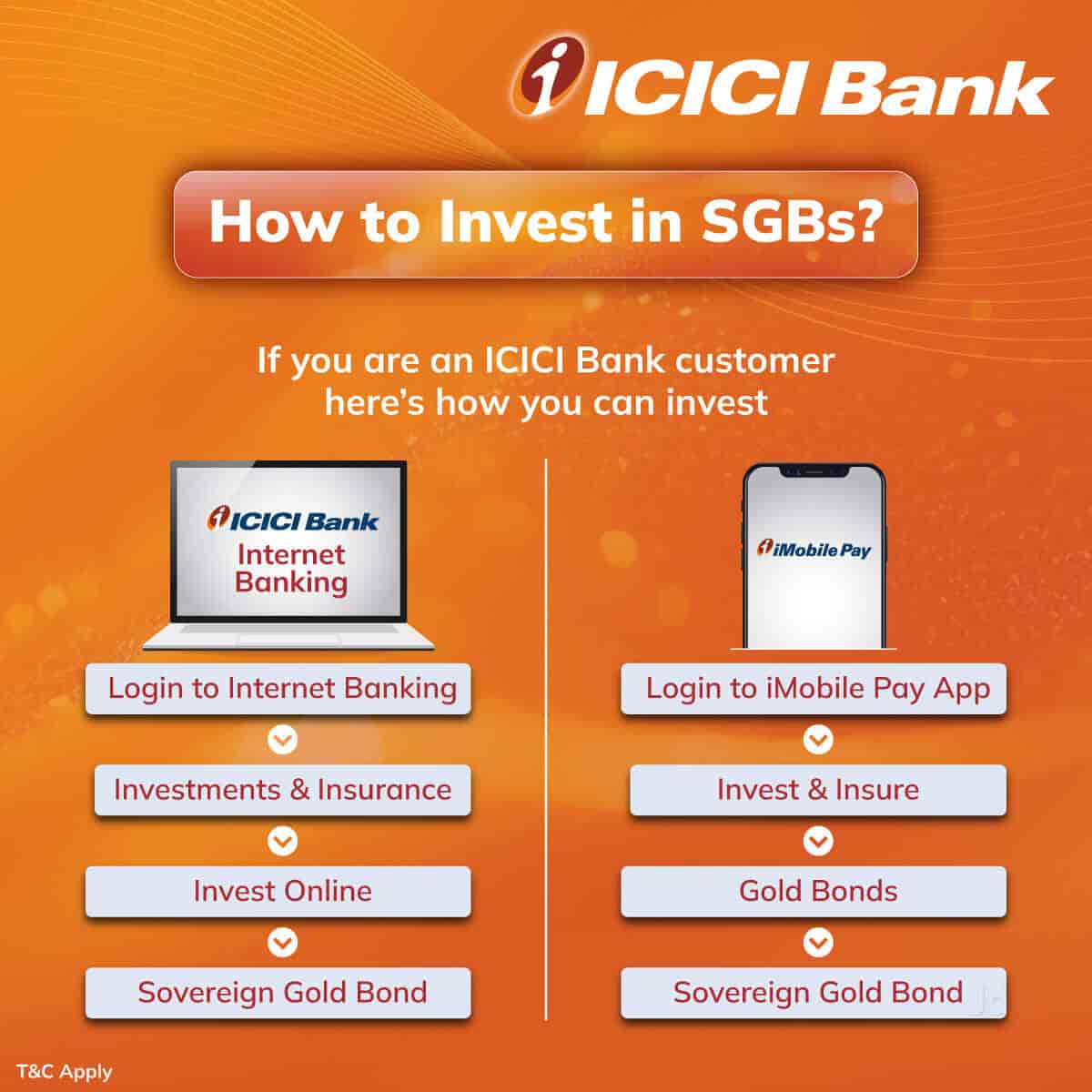 ICICI Bank

How to Invest in SGBs?

If you are an ICICI Bank customer here's how you can invest

ICICI Bank
Internet Banking

Login to Internet Banking

Investments & Insurance

Invest Online

Sovereign Gold Bond

iMobile Pay

Login to iMobile Pay App

Invest & Insure

Gold Bonds

Sovereign Gold Bond

T&C Apply